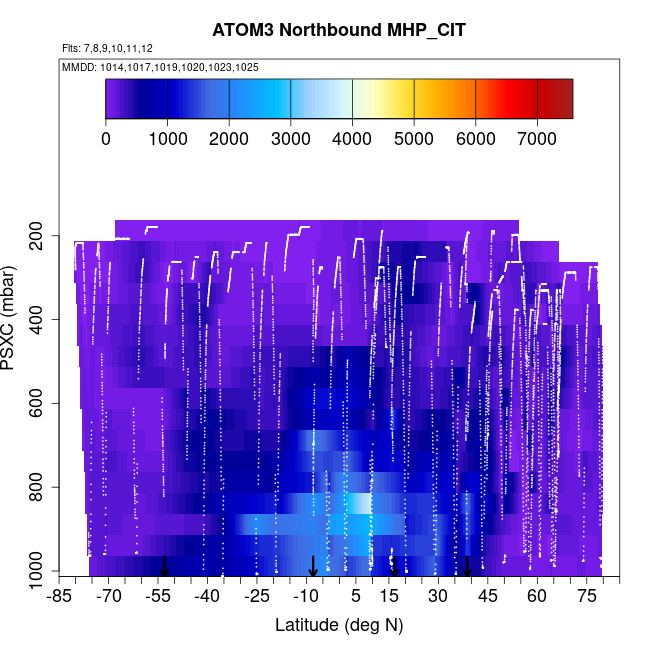 ATOM3 Northbound MHP_CIT
Flts: 7,8,9,10,11,12
MMDD: 1014,1017,1019,1020,1023,1025
0 1000 2000 3000 4000 5000 6000 7000
PSXC (mbar)
200
400
600
800
1000
-85 -70 -55 -40 -25 -10 5 15 30 45 60 75
Latitude (deg N)